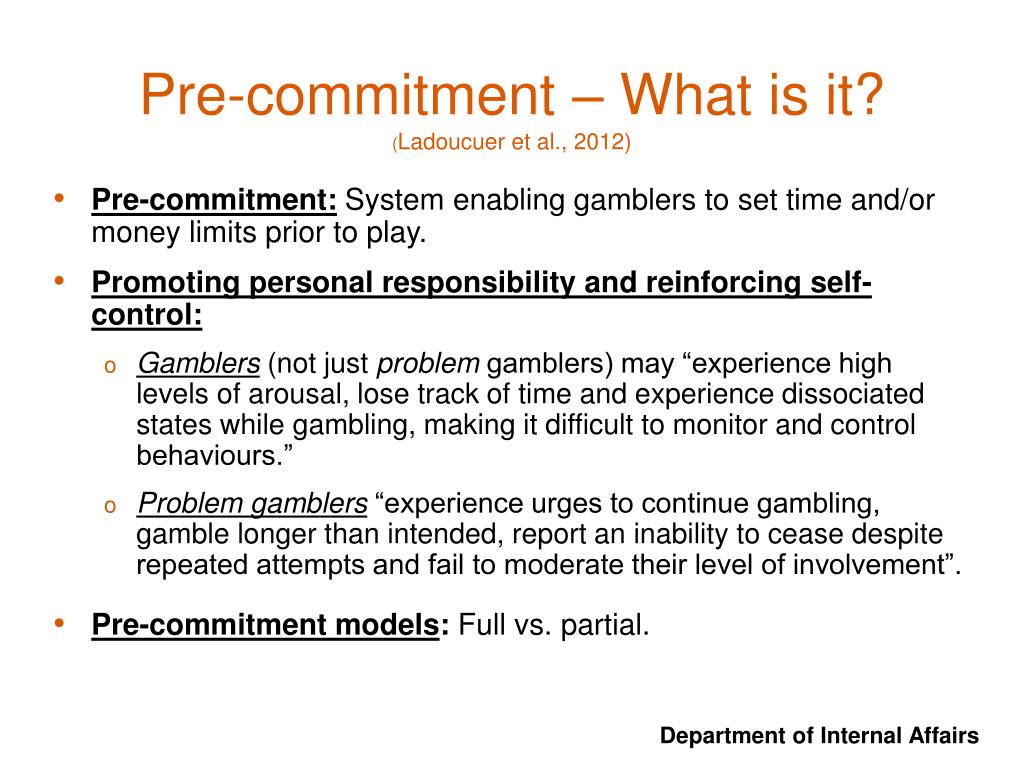 Pre-commitment – What is it?
(Ladoucuer et al., 2012)

• Pre-commitment: System enabling gamblers to set time and/or money limits prior to play.

• Promoting personal responsibility and reinforcing self-control:

o Gamblers (not just problem gamblers) may “experience high levels of arousal, lose track of time and experience dissociated states while gambling, making it difficult to monitor and control behaviours.”

o Problem gamblers “experience urges to continue gambling, gamble longer than intended, report an inability to cease despite repeated attempts and fail to moderate their level of involvement”.

• Pre-commitment models: Full vs. partial.

Department of Internal Affairs